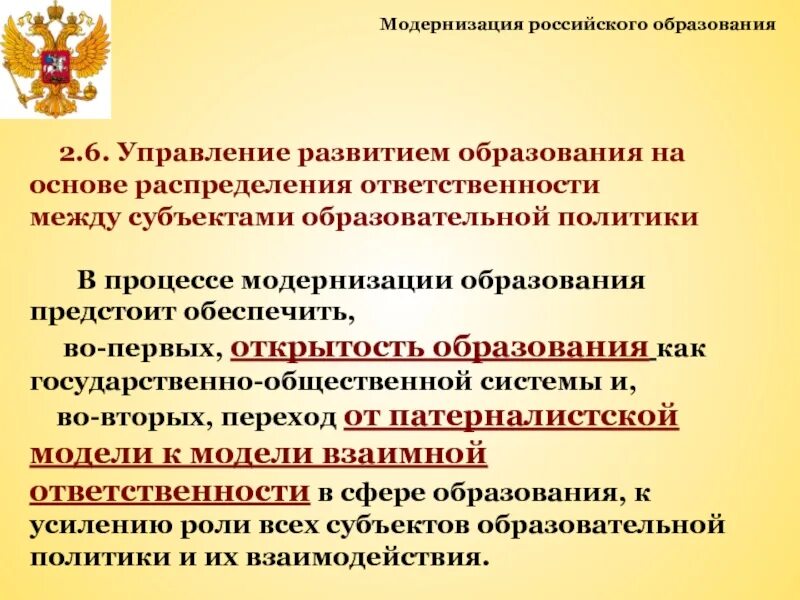 Модернизация российского образования

2.6. Управление развитием образования на основе распределения ответственности между субъектами образовательной политики

В процессе модернизации образования предстоит обеспечить,

во-первых, открытость образования как государственно-общественной системы и,

во-вторых, переход от патерналистской модели к модели взаимной ответственности в сфере образования, к усилению роли всех субъектов образовательной политики и их взаимодействия.